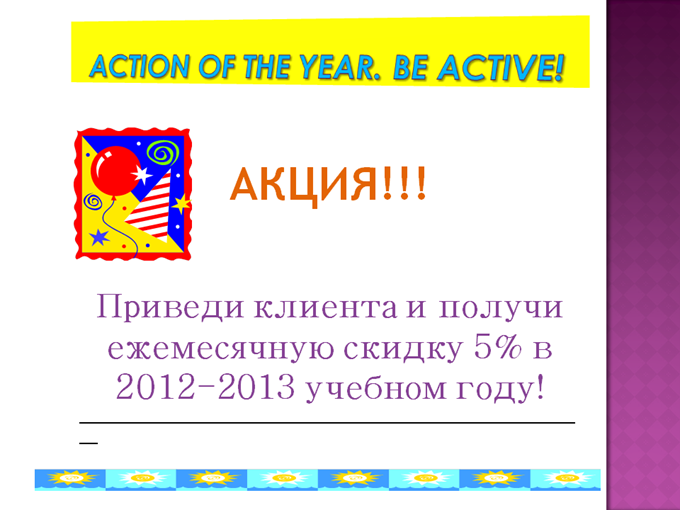 ACTION OF THE YEAR. BE ACTIVE!

АКЦИЯ!!!

Приведи клиента и получи ежемесячную скидку 5% в 2012-2013 учебном году!